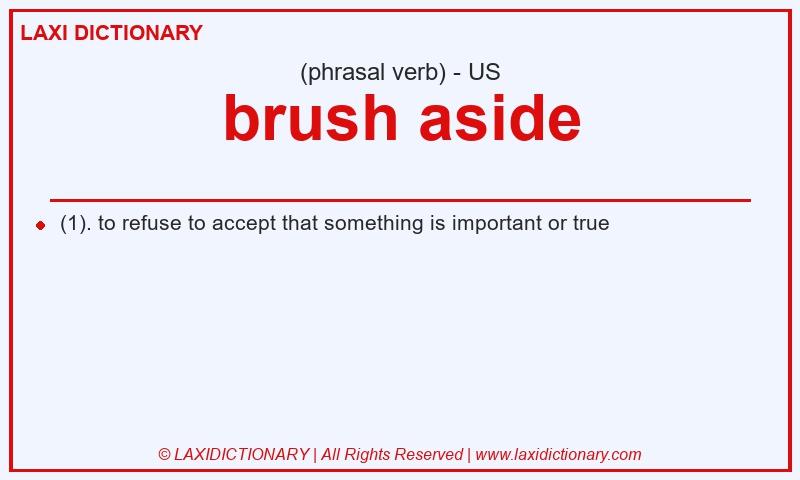 LAXI DICTIONARY

(phrasal verb) - US

brush aside

(1). to refuse to accept that something is important or true

© LAXIDICTIONARY | All Rights Reserved | www.laxidictionary.com